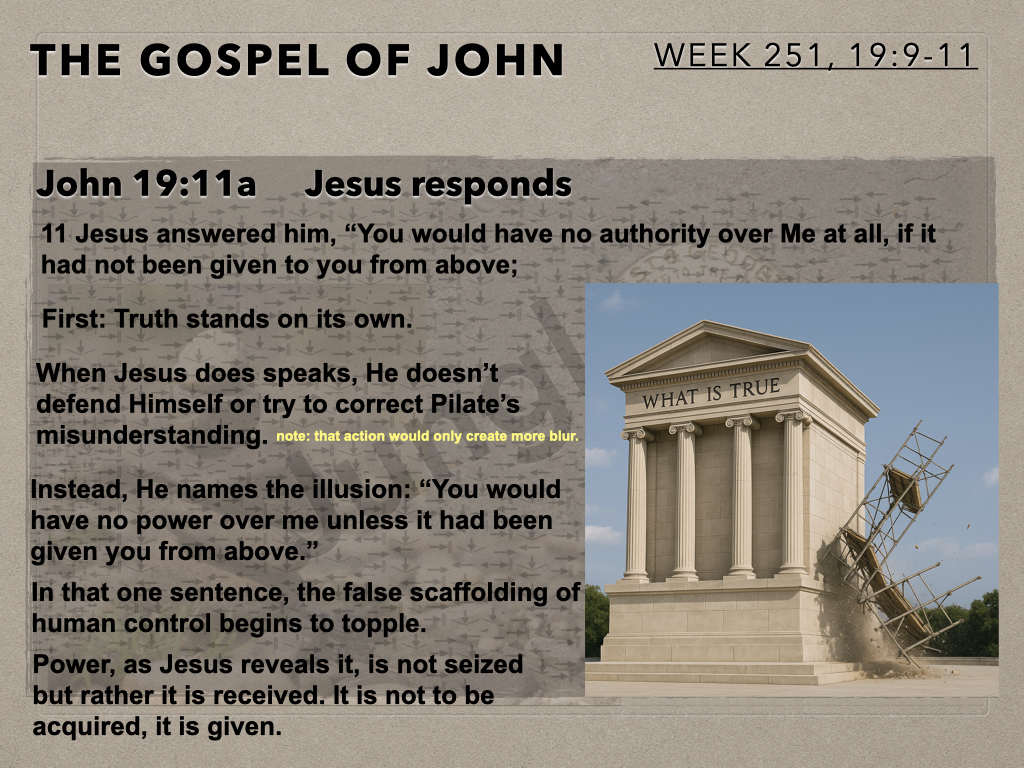 THE GOSPEL OF JOHN

WEEK 251, 19:9-11

John 19:11a Jesus responds

11 Jesus answered him, “You would have no authority over Me at all, if it had not been given to you from above;

First: Truth stands on its own.

When Jesus does speaks, He doesn’t defend Himself or try to correct Pilate’s misunderstanding. note: that action would only create more blur.

Instead, He names the illusion: “You would have no power over me unless it had been given you from above.”

In that one sentence, the false scaffolding of human control begins to topple.

Power, as Jesus reveals it, is not seized but rather it is received. It is not to be acquired, it is given.

WHAT IS TRUE